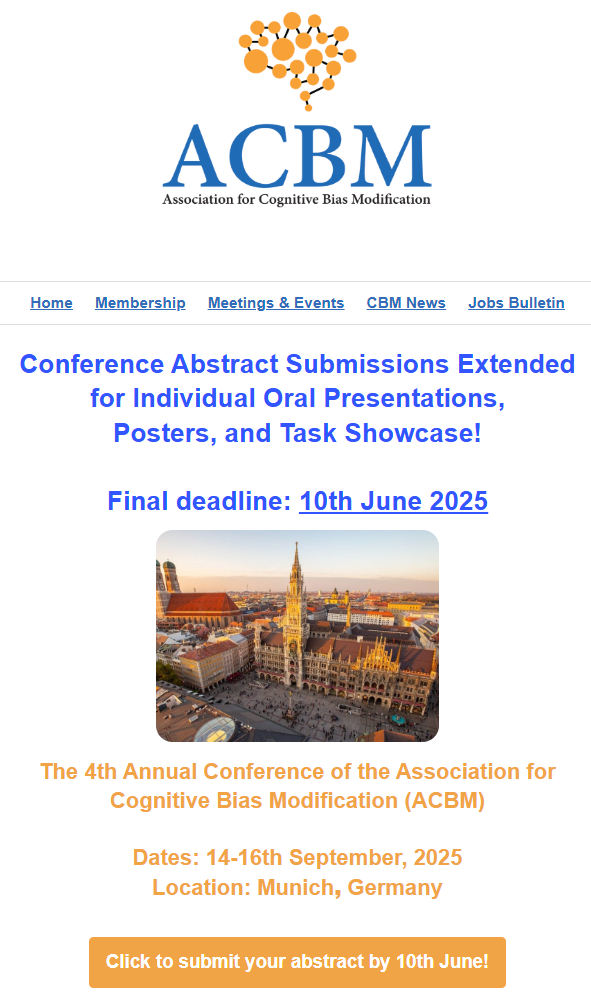 ACBM
Association for Cognitive Bias Modification

Home Membership Meetings & Events CBM News Jobs Bulletin

Conference Abstract Submissions Extended for Individual Oral Presentations, Posters, and Task Showcase!

Final deadline: 10th June 2025

The 4th Annual Conference of the Association for Cognitive Bias Modification (ACBM)

Dates: 14-16th September, 2025
Location: Munich, Germany

Click to submit your abstract by 10th June!